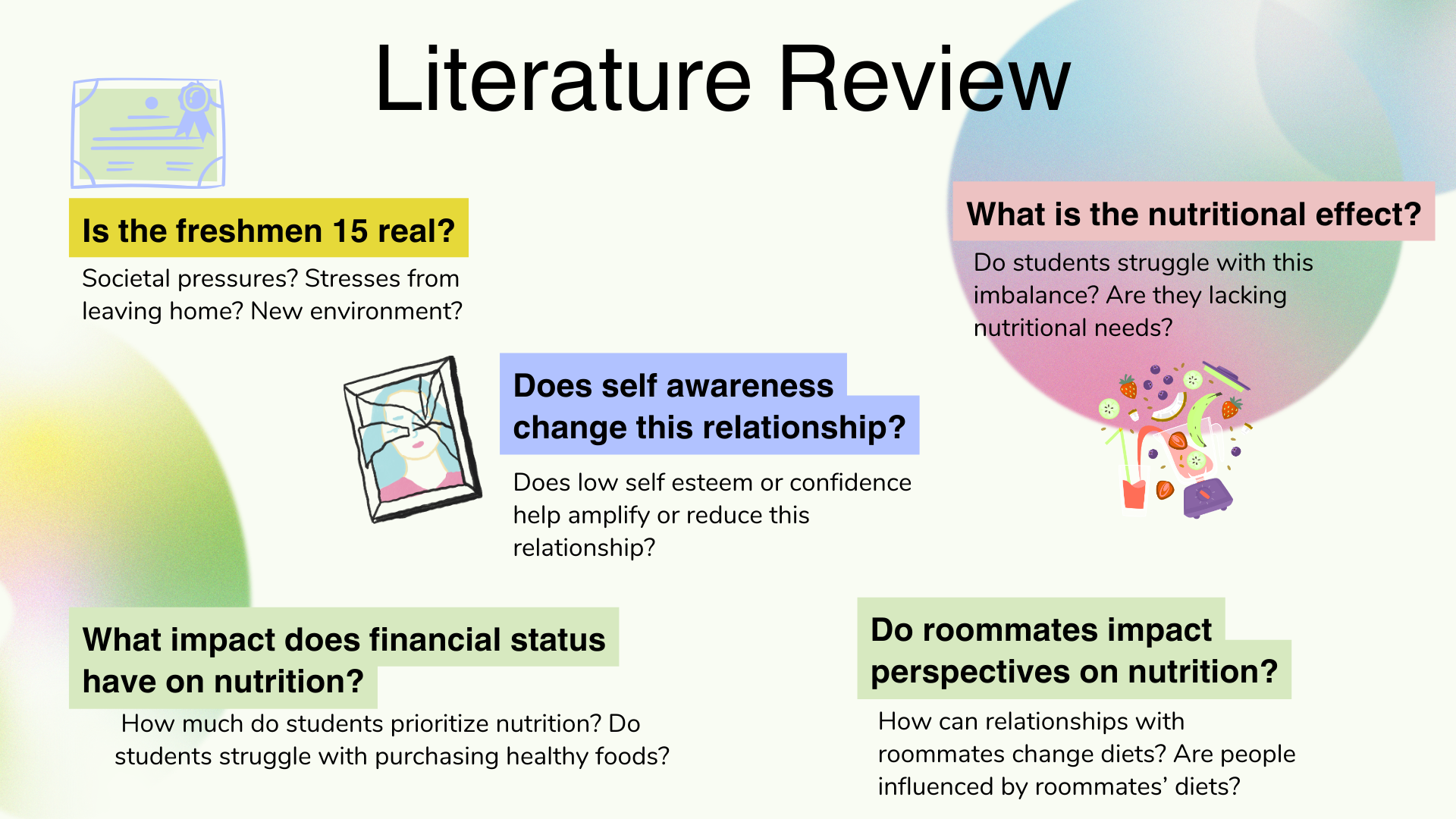 Literature Review

Is the freshmen 15 real?

Societal pressures? Stresses from leaving home? New environment?

What is the nutritional effect?

Do students struggle with this imbalance? Are they lacking nutritional needs?

Does self awareness change this relationship?

Does low self esteem or confidence help amplify or reduce this relationship?

What impact does financial status have on nutrition?

How much do students prioritize nutrition? Do students struggle with purchasing healthy foods?

Do roommates impact perspectives on nutrition?

How can relationships with roommates change diets? Are people influenced by roommates' diets?